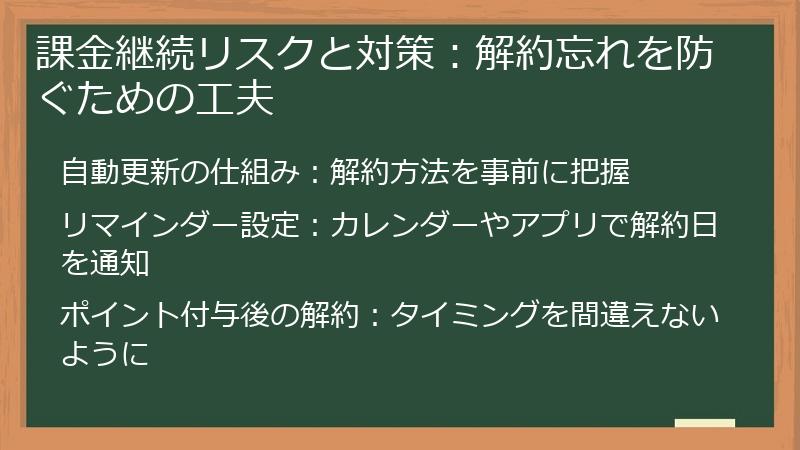 課金継続リスクと対策：解約忘れを防ぐための工夫

自動更新の仕組み：解約方法を事前に把握

リマインダー設定：カレンダーやアプリで解約日を通知

ポイント付与後の解約：タイミングを間違えないように